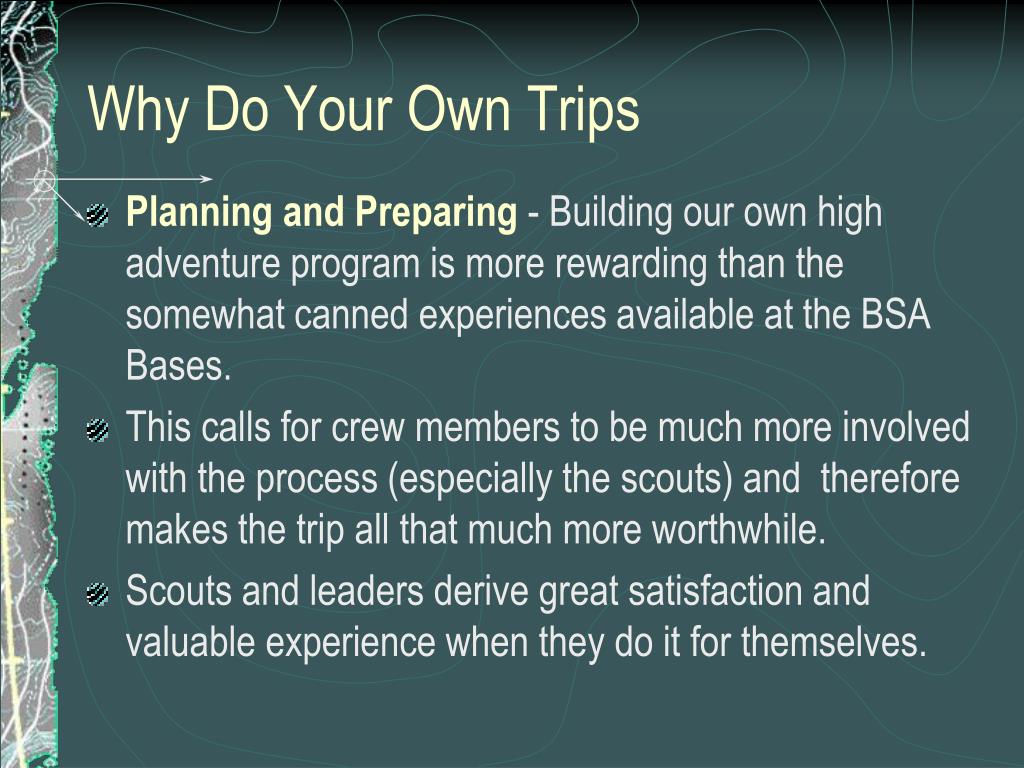 Why Do Your Own Trips

Planning and Preparing - Building our own high adventure program is more rewarding than the somewhat canned experiences available at the BSA Bases.

This calls for crew members to be much more involved with the process (especially the scouts) and therefore makes the trip all that much more worthwhile.

Scouts and leaders derive great satisfaction and valuable experience when they do it for themselves.